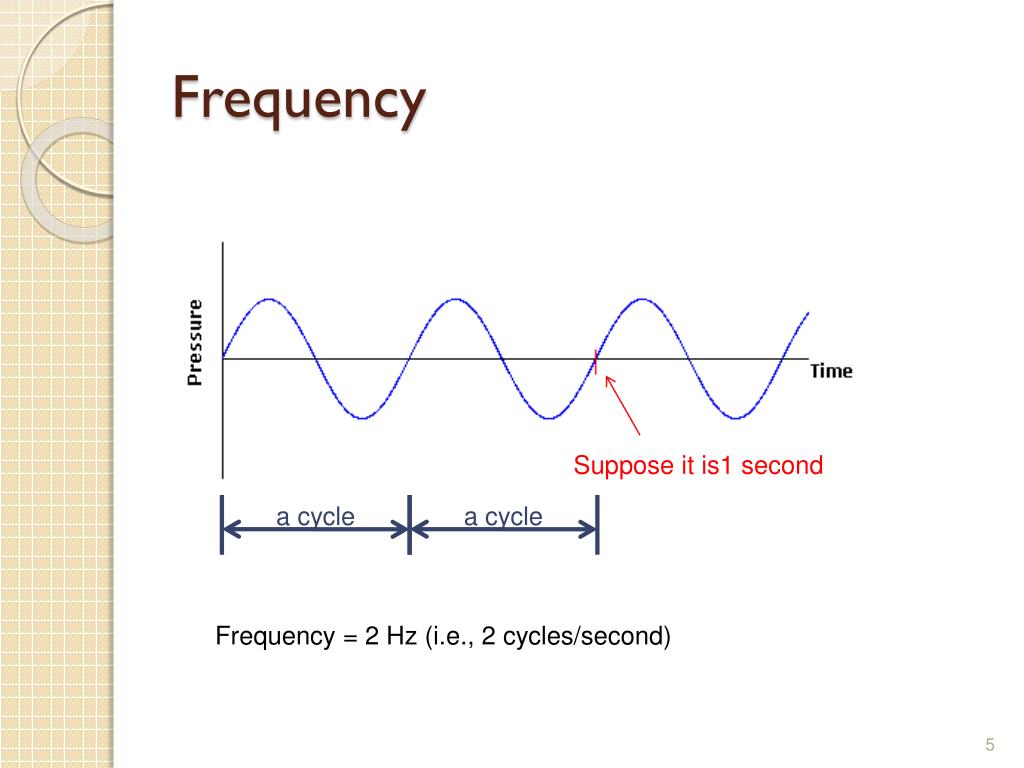 Frequency

Pressure

Time

Suppose it is1 second

a cycle

a cycle

Frequency = 2 Hz (i.e., 2 cycles/second)

5